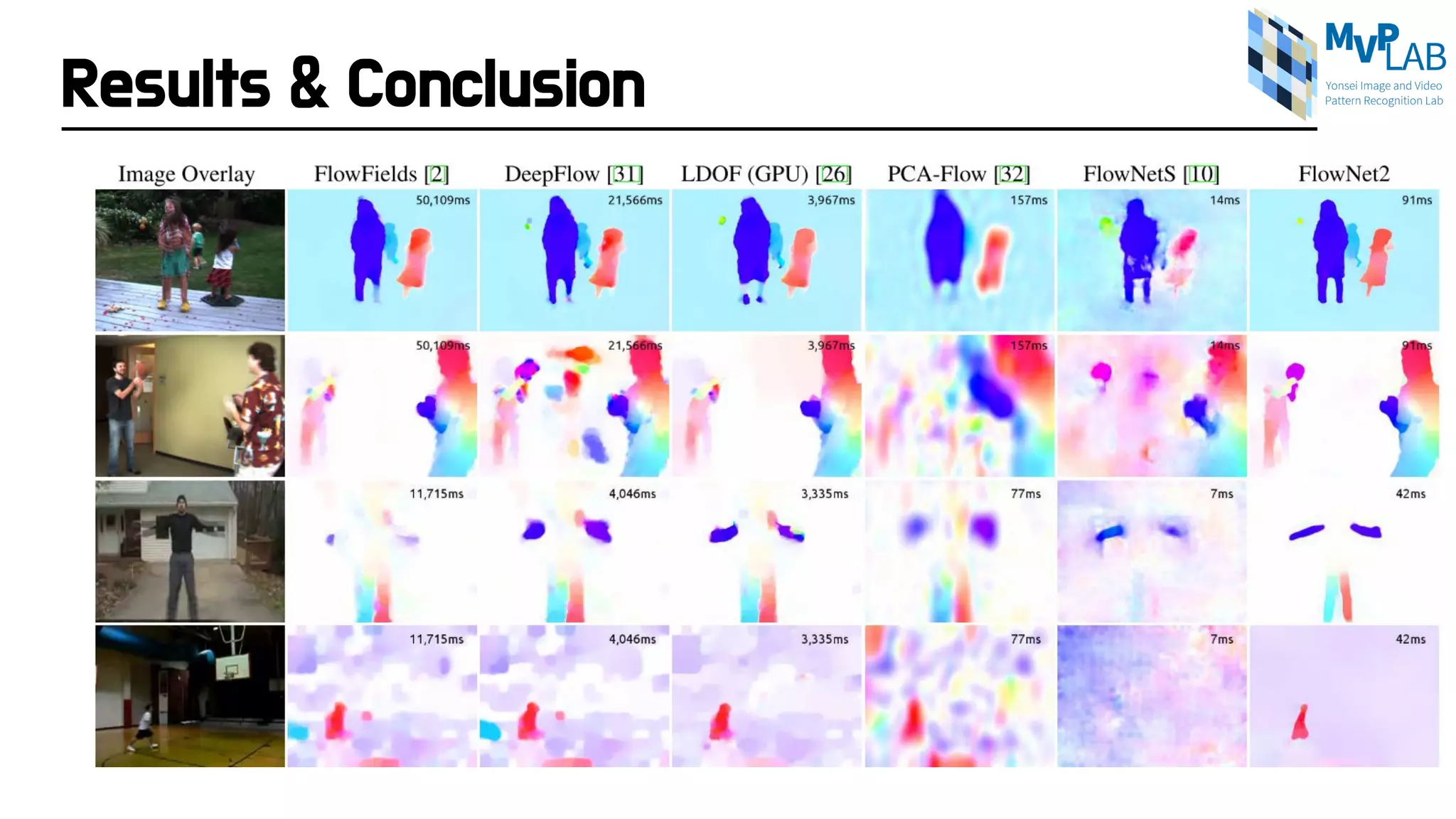 Results & Conclusion

MVP LAB
Yonsei Image and Video Pattern Recognition Lab

| Image Overlay | FlowFields [2] | DeepFlow [31] | LDOF (GPU) [26] | PCA-Flow [32] | FlowNetS [10] | FlowNet2 |
|---|---|---|---|---|---|---|
| | 50,109ms | 21,566ms | 3,967ms | 157ms | 14ms | 91ms |
| | 50,109ms | 21,566ms | 3,967ms | 157ms | 14ms | 91ms |
| | 11,715ms | 4,046ms | 3,335ms | 77ms | 7ms | 42ms |
| | 11,715ms | 4,046ms | 3,335ms | 77ms | 7ms | 42ms |